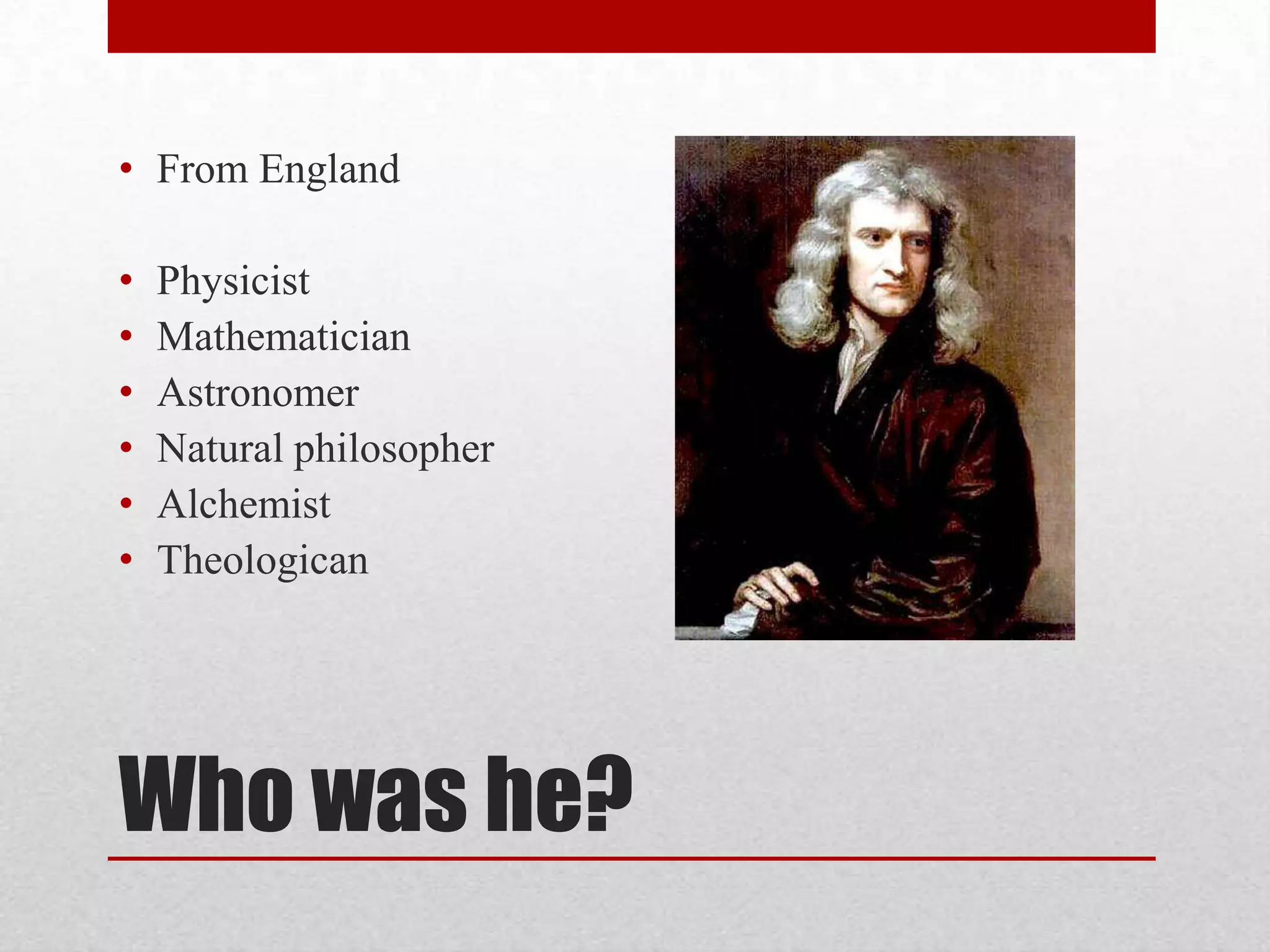 • From England

• Physicist
• Mathematician
• Astronomer
• Natural philosopher
• Alchemist
• Theologican

Who was he?